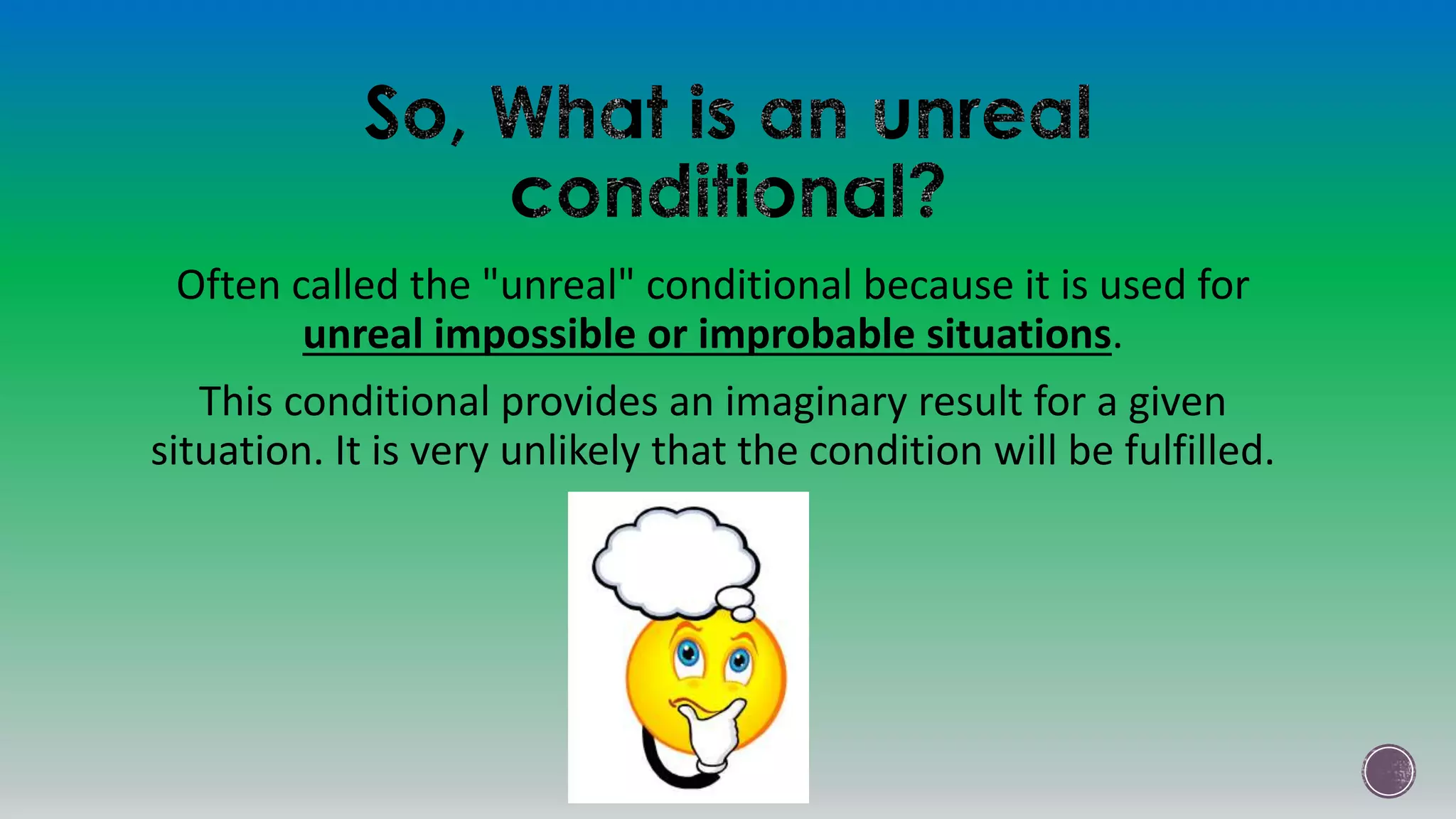 So, What is an unreal conditional?

Often called the "unreal" conditional because it is used for unreal impossible or improbable situations.

This conditional provides an imaginary result for a given situation. It is very unlikely that the condition will be fulfilled.